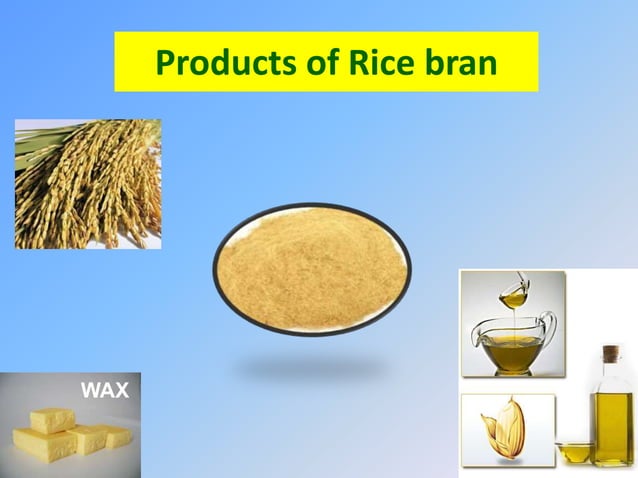 Products of Rice bran

WAX